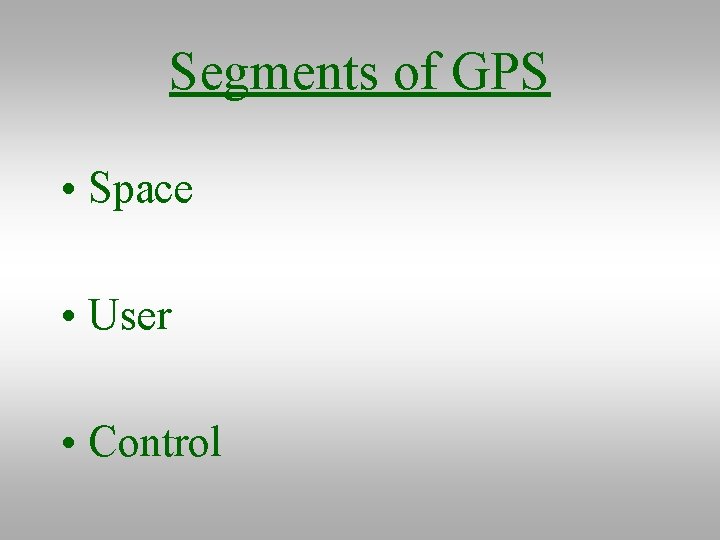 Segments of GPS

• Space

• User

• Control